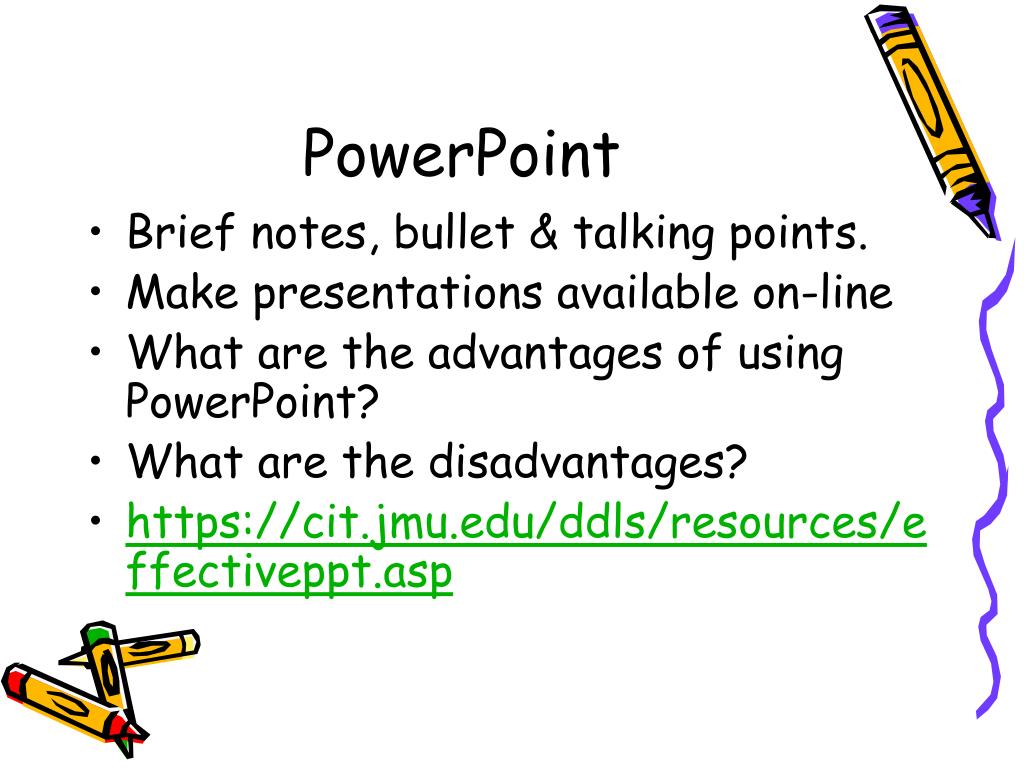 PowerPoint

• Brief notes, bullet & talking points.
• Make presentations available on-line
• What are the advantages of using PowerPoint?
• What are the disadvantages?
• https://cit.jmu.edu/ddls/resources/effectiveppt.asp